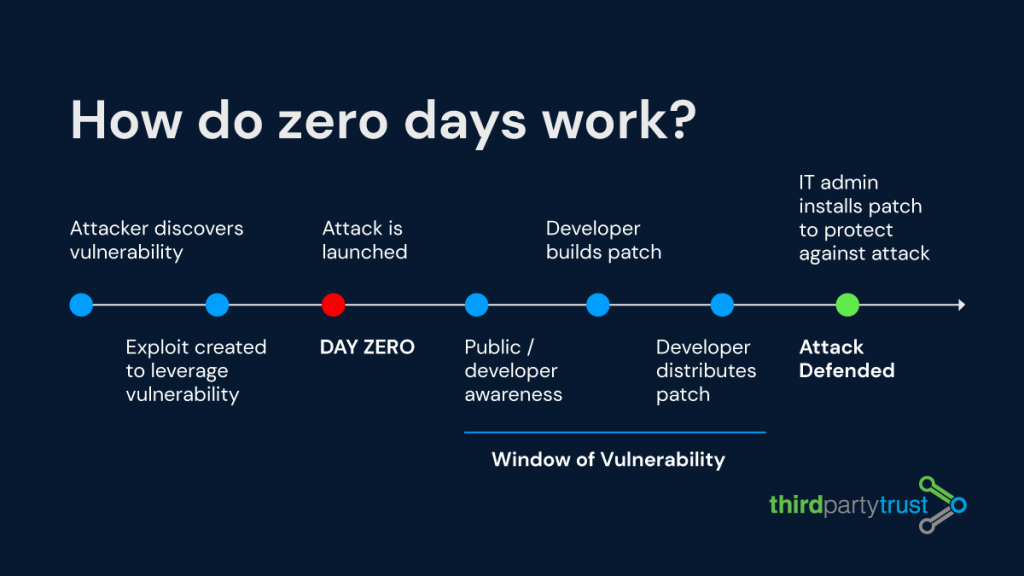 How do zero days work?

Attacker discovers vulnerability

Exploit created to leverage vulnerability

Attack is launched

DAY ZERO

Public / developer awareness

Developer builds patch

Developer distributes patch

IT admin installs patch to protect against attack

Attack Defended

Window of Vulnerability

thirdpartytrust